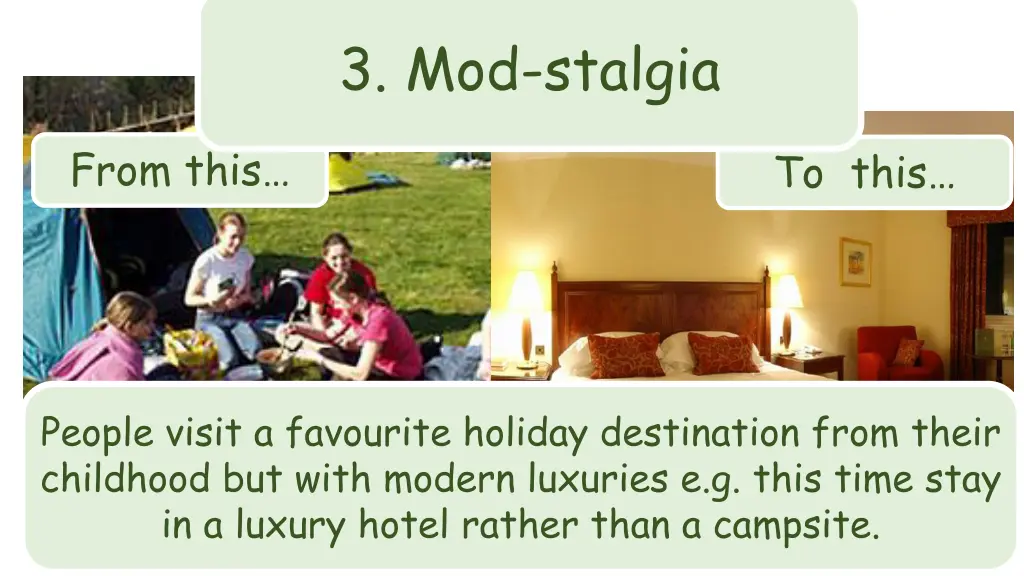 3. Mod-stalgia

From this…

To this…

People visit a favourite holiday destination from their childhood but with modern luxuries e.g. this time stay in a luxury hotel rather than a campsite.